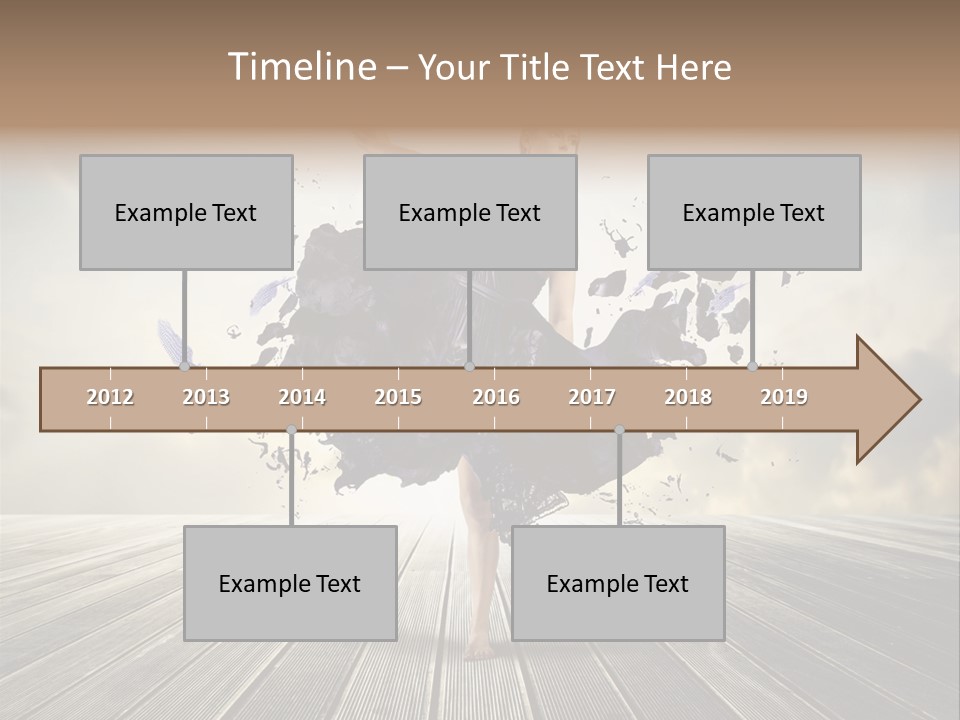 Timeline – Your Title Text Here

Example Text

Example Text

Example Text

2012 2013 2014 2015 2016 2017 2018 2019

Example Text

Example Text